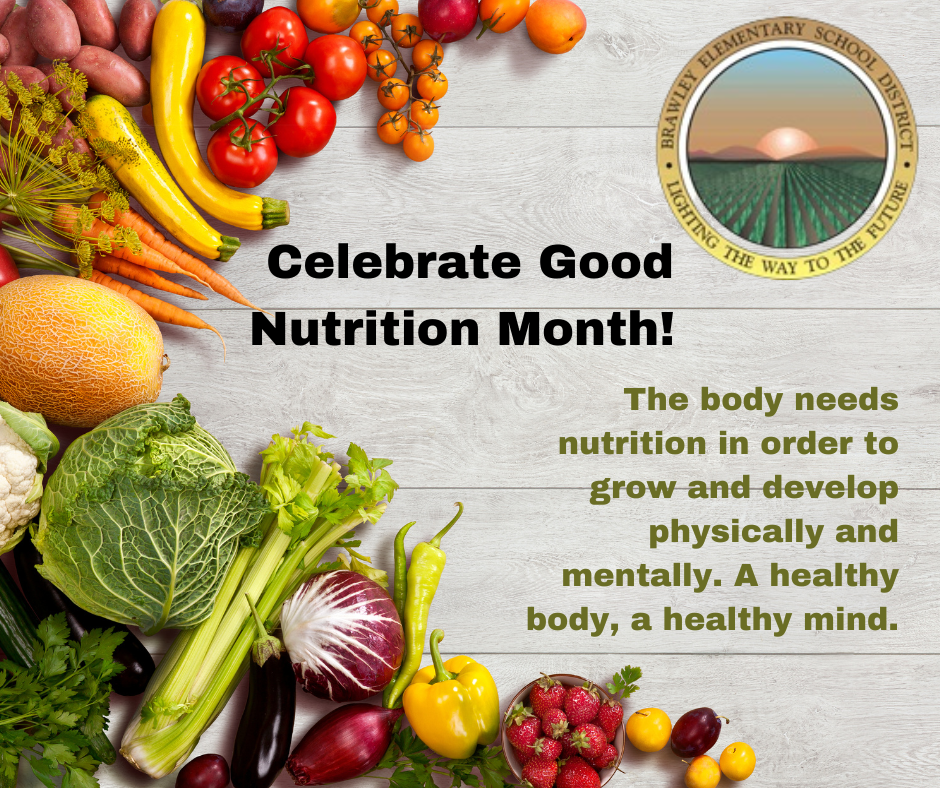 BRAWLEY ELEMENTARY SCHOOL DISTRICT
LIGHTING THE WAY TO THE FUTURE

Celebrate Good Nutrition Month!

The body needs nutrition in order to grow and develop physically and mentally. A healthy body, a healthy mind.